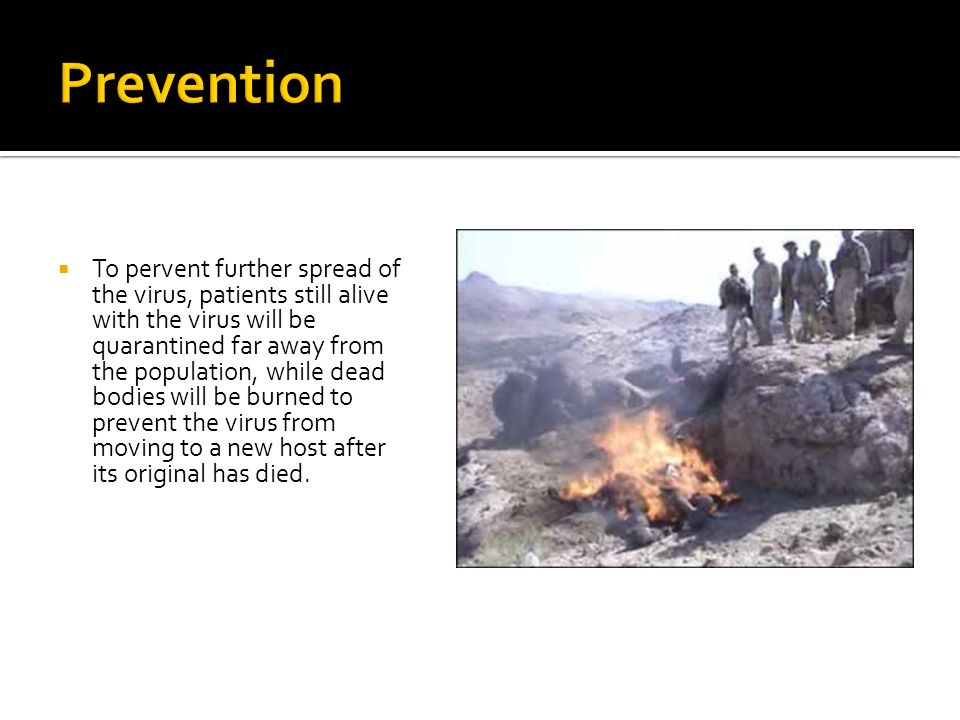 Prevention

To pervent further spread of the virus, patients still alive with the virus will be quarantined far away from the population, while dead bodies will be burned to prevent the virus from moving to a new host after its original has died.